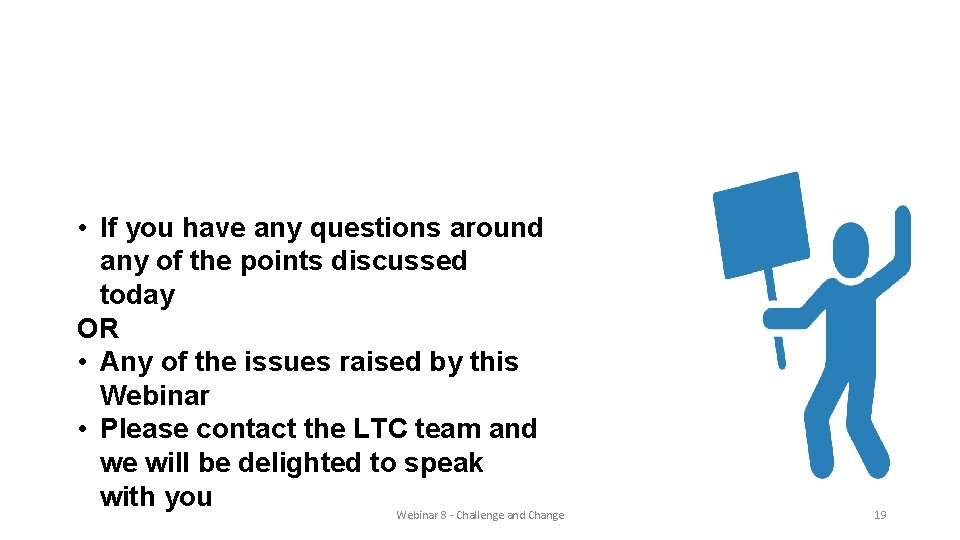 • If you have any questions around any of the points discussed today
OR
• Any of the issues raised by this Webinar
• Please contact the LTC team and we will be delighted to speak with you

Webinar 8 - Challenge and Change

19